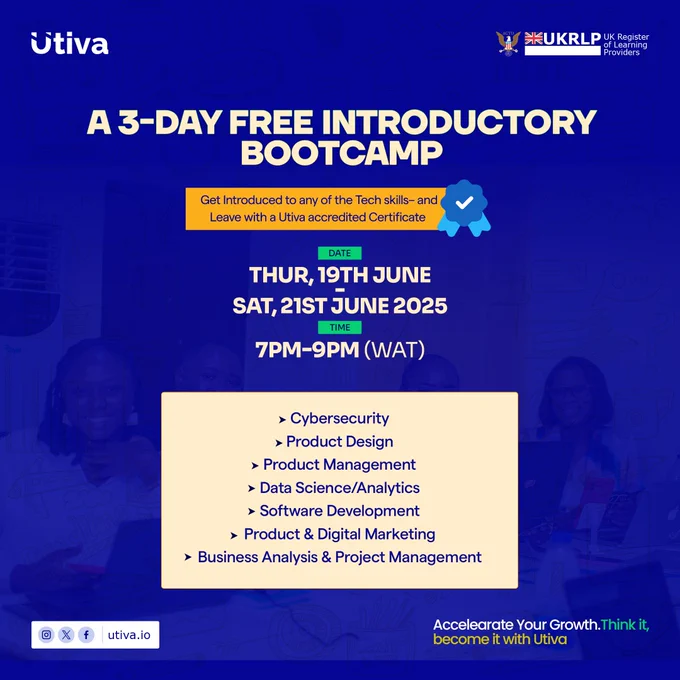 Utiva

UKRLP UK Register of Learning Providers

A 3-DAY FREE INTRODUCTORY BOOTCAMP

Get Introduced to any of the Tech skills- and Leave with a Utiva accredited Certificate

DATE

THUR, 19TH JUNE
-
SAT, 21ST JUNE 2025

TIME

7PM-9PM (WAT)

➤ Cybersecurity
➤ Product Design
➤ Product Management
➤ Data Science/Analytics
➤ Software Development
➤ Product & Digital Marketing
➤ Business Analysis & Project Management

utiva.io

Accelearate Your Growth.Think it, become it with Utiva